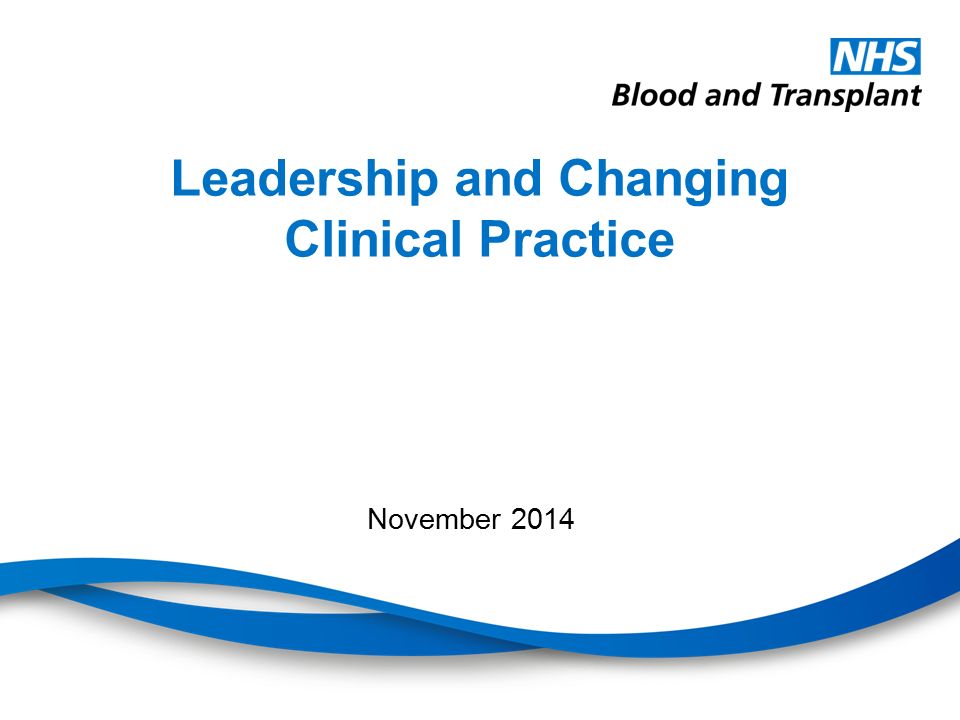 NHS
Blood and Transplant

Leadership and Changing Clinical Practice

November 2014